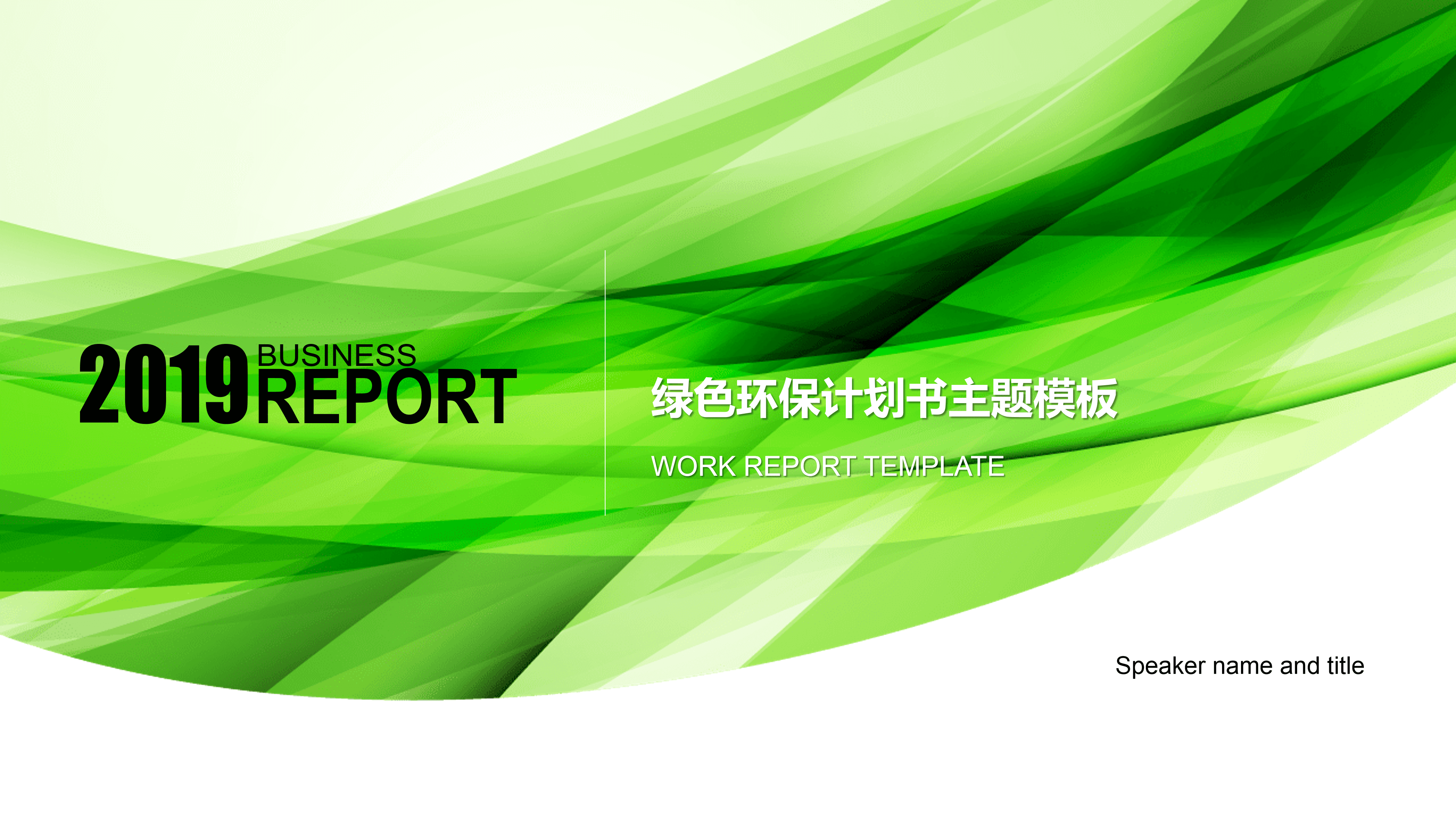 2019 BUSINESS REPORT

绿色环保计划书主题模板

WORK REPORT TEMPLATE

Speaker name and title